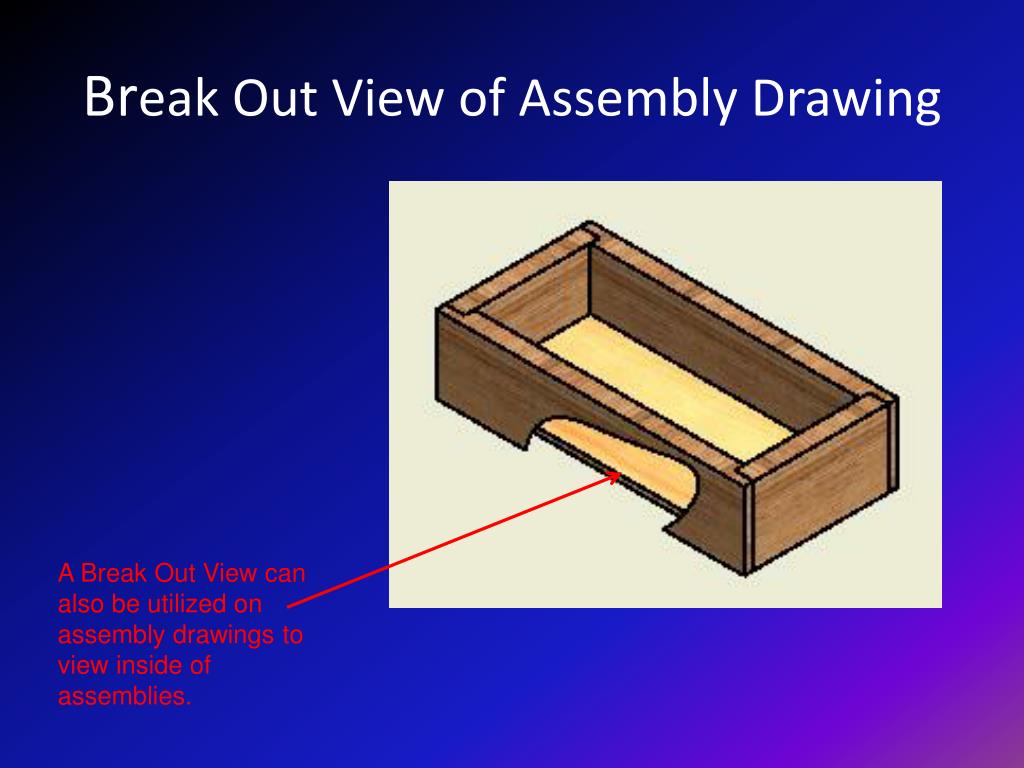 Break Out View of Assembly Drawing

A Break Out View can also be utilized on assembly drawings to view inside of assemblies.